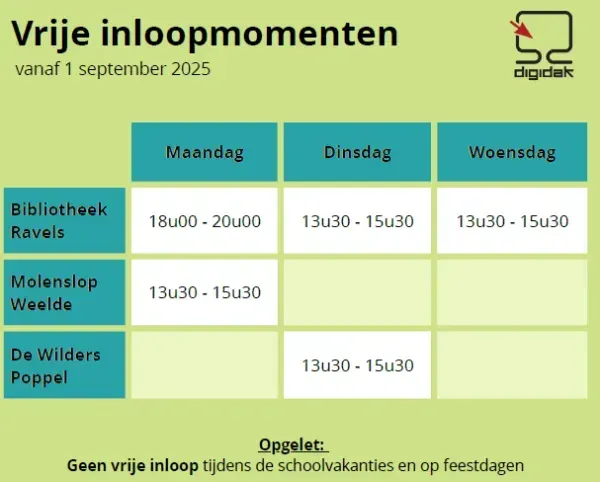 Vrije inloopmomenten
vanaf 1 september 2025

digidak

| | Maandag | Dinsdag | Woensdag |
|---|---|---|---|
| Bibliotheek Ravels | 18u00 - 20u00 | 13u30 - 15u30 | 13u30 - 15u30 |
| Molenslop Weelde | 13u30 - 15u30 | | |
| De Wilders Poppel | | 13u30 - 15u30 | |

Opgelet:
Geen vrije inloop tijdens de schoolvakanties en op feestdagen